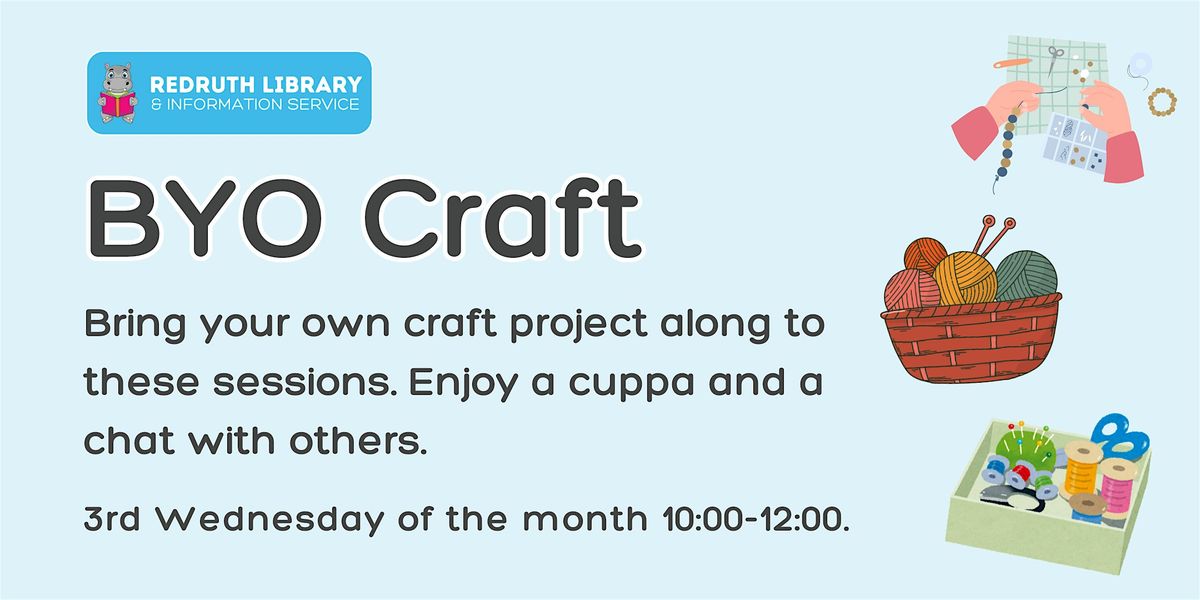 REDRUTH LIBRARY
& INFORMATION SERVICE

BYO Craft

Bring your own craft project along to these sessions. Enjoy a cuppa and a chat with others.

3rd Wednesday of the month 10:00-12:00.